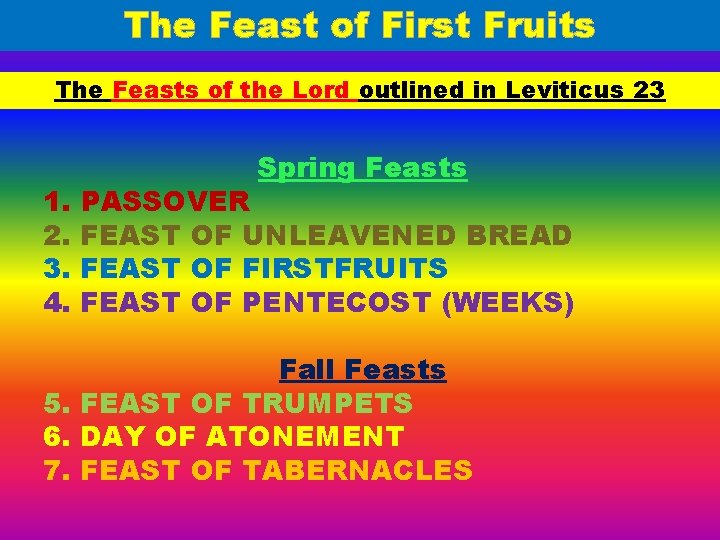 The Feast of First Fruits

The Feasts of the Lord outlined in Leviticus 23

Spring Feasts
1. PASSOVER
2. FEAST OF UNLEAVENED BREAD
3. FEAST OF FIRSTFRUITS
4. FEAST OF PENTECOST (WEEKS)

Fall Feasts
5. FEAST OF TRUMPETS
6. DAY OF ATONEMENT
7. FEAST OF TABERNACLES